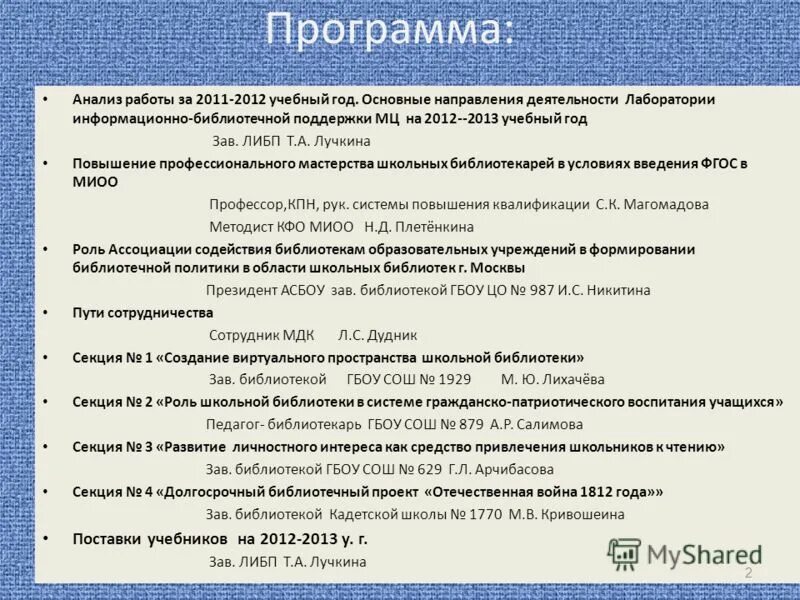 Программа:

• Анализ работы за 2011-2012 учебный год. Основные направления деятельности Лаборатории информационно-библиотечной поддержки МЦ на 2012--2013 учебный год

Зав. ЛИБП Т.А. Лучкина

• Повышение профессионального мастерства школьных библиотекарей в условиях введения ФГОС в МИОО

Профессор,КПН, рук. системы повышения квалификации С.К. Магомадова

Методист КФО МИОО Н.Д. Плетёнкина

• Роль Ассоциации содействия библиотекам образовательных учреждений в формировании библиотечной политики в области школьных библиотек г. Москвы

Президент АСБОУ зав. библиотекой ГБОУ ЦО № 987 И.С. Никитина

• Пути сотрудничества

Сотрудник МДК Л.С. Дудник

• Секция № 1 «Создание виртуального пространства школьной библиотеки»

Зав. библиотекой ГБОУ СОШ № 1929 М. Ю. Лихачёва

• Секция № 2 «Роль школьной библиотеки в системе гражданско-патриотического воспитания учащихся»

Педагог- библиотекарь ГБОУ СОШ № 879 А.Р. Салимова

• Секция № 3 «Развитие личностного интереса как средство привлечения школьников к чтению»

Зав. библиотекой ГБОУ СОШ № 629 Г.Л. Арчибасова

• Секция № 4 «Долгосрочный библиотечный проект «Отечественная война 1812 года»»

Зав. библиотекой Кадетской школы № 1770 М.В. Кривошеина

• Поставки учебников на 2012-2013 у. г.

Зав. ЛИБП Т.А. Лучкина

MyShared

2